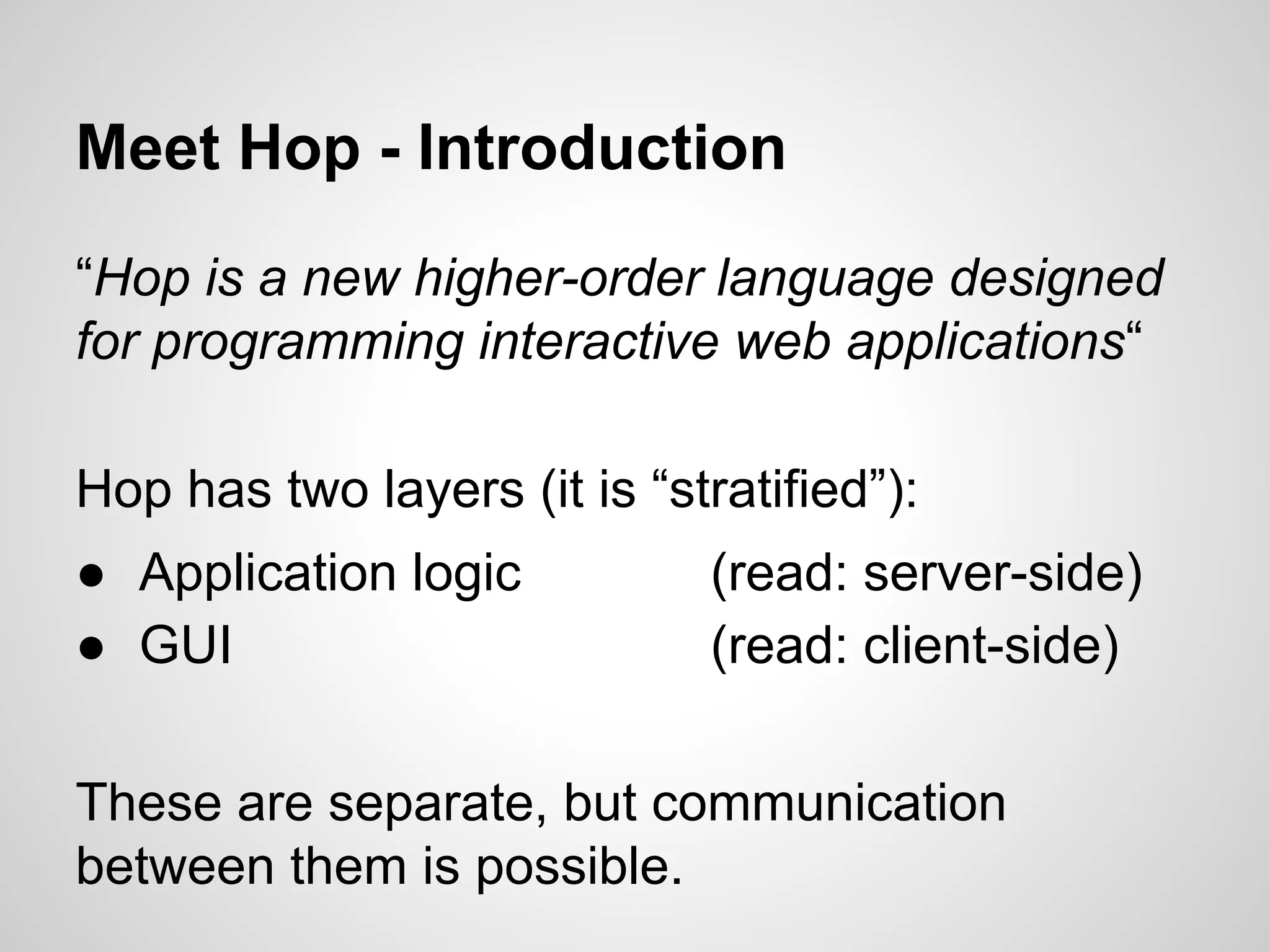 Meet Hop - Introduction

“Hop is a new higher-order language designed for programming interactive web applications“

Hop has two layers (it is “stratified”):

● Application logic (read: server-side)
● GUI (read: client-side)

These are separate, but communication between them is possible.